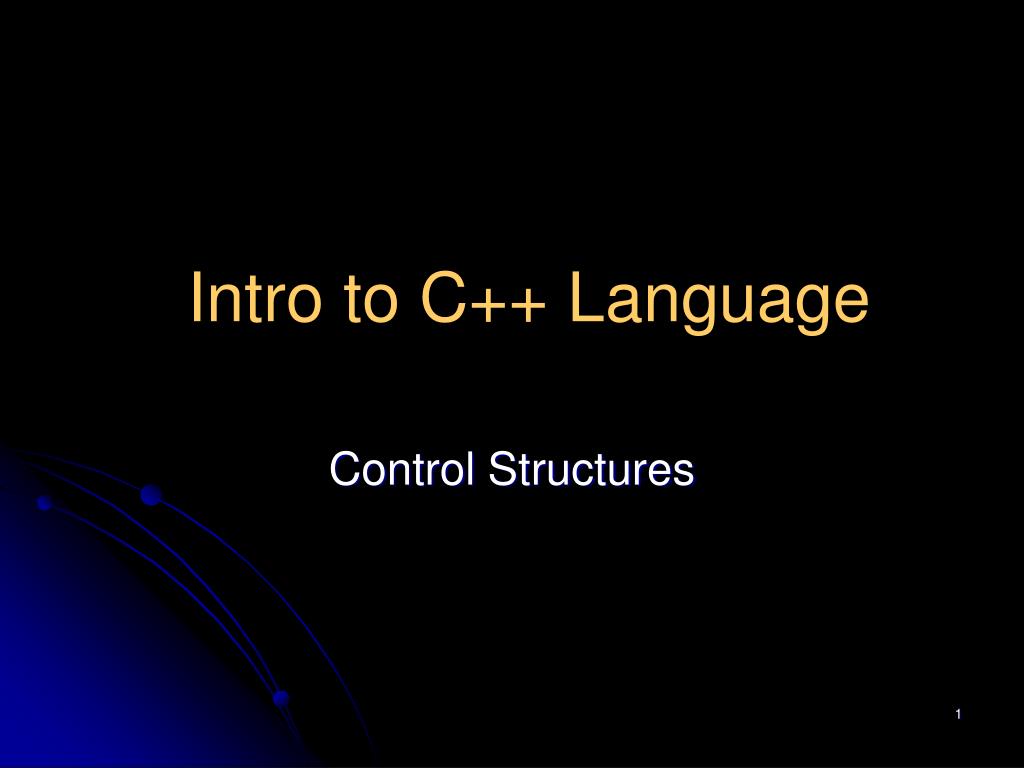 Intro to C++ Language

Control Structures

1